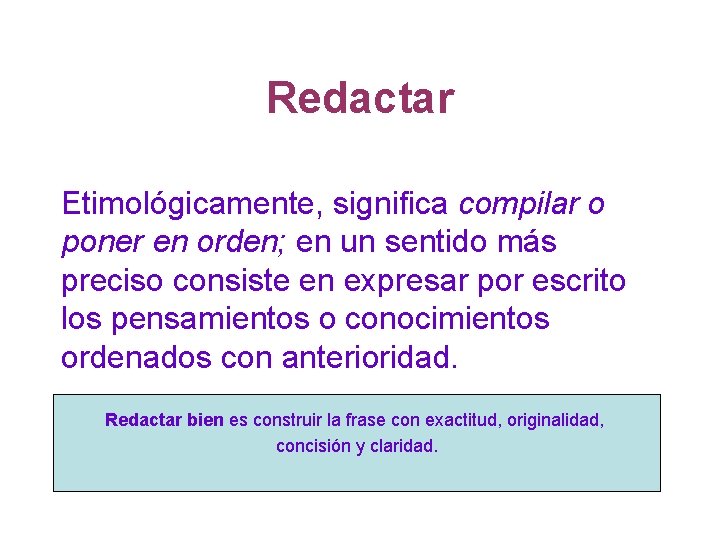 Redactar

Etimológicamente, significa compilar o poner en orden; en un sentido más preciso consiste en expresar por escrito los pensamientos o conocimientos ordenados con anterioridad.

Redactar bien es construir la frase con exactitud, originalidad, concisión y claridad.